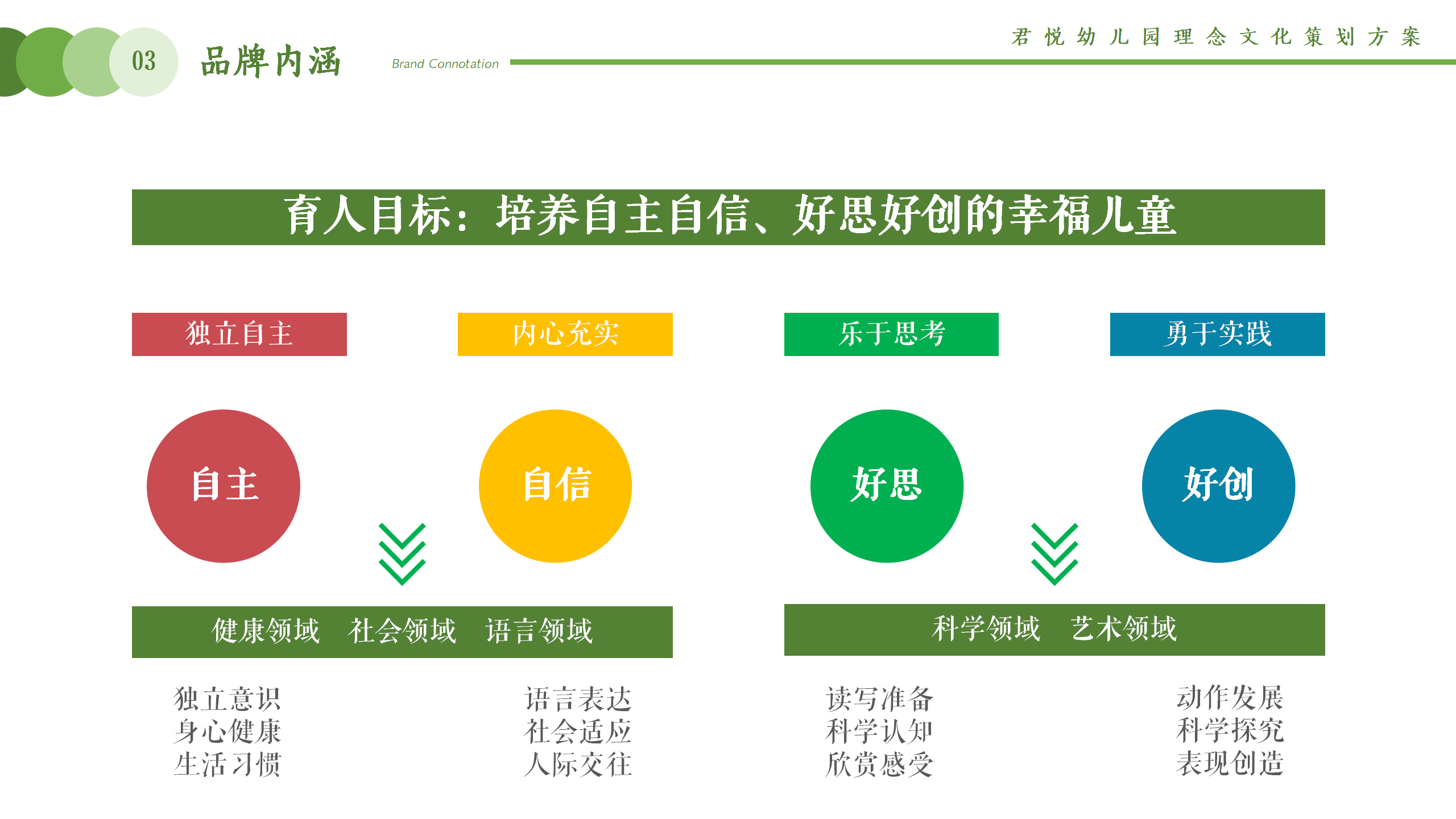 03 品牌内涵 Brand Connotation

君悦幼儿园理念文化策划方案

育人目标：培养自主自信、好思好创的幸福儿童

独立自主

内心充实

乐于思考

勇于实践

自主

自信

好思

好创

健康领域 社会领域 语言领域

科学领域 艺术领域

独立意识
身心健康
生活习惯

语言表达
社会适应
人际交往

读写准备
科学认知
欣赏感受

动作发展
科学探究
表现创造